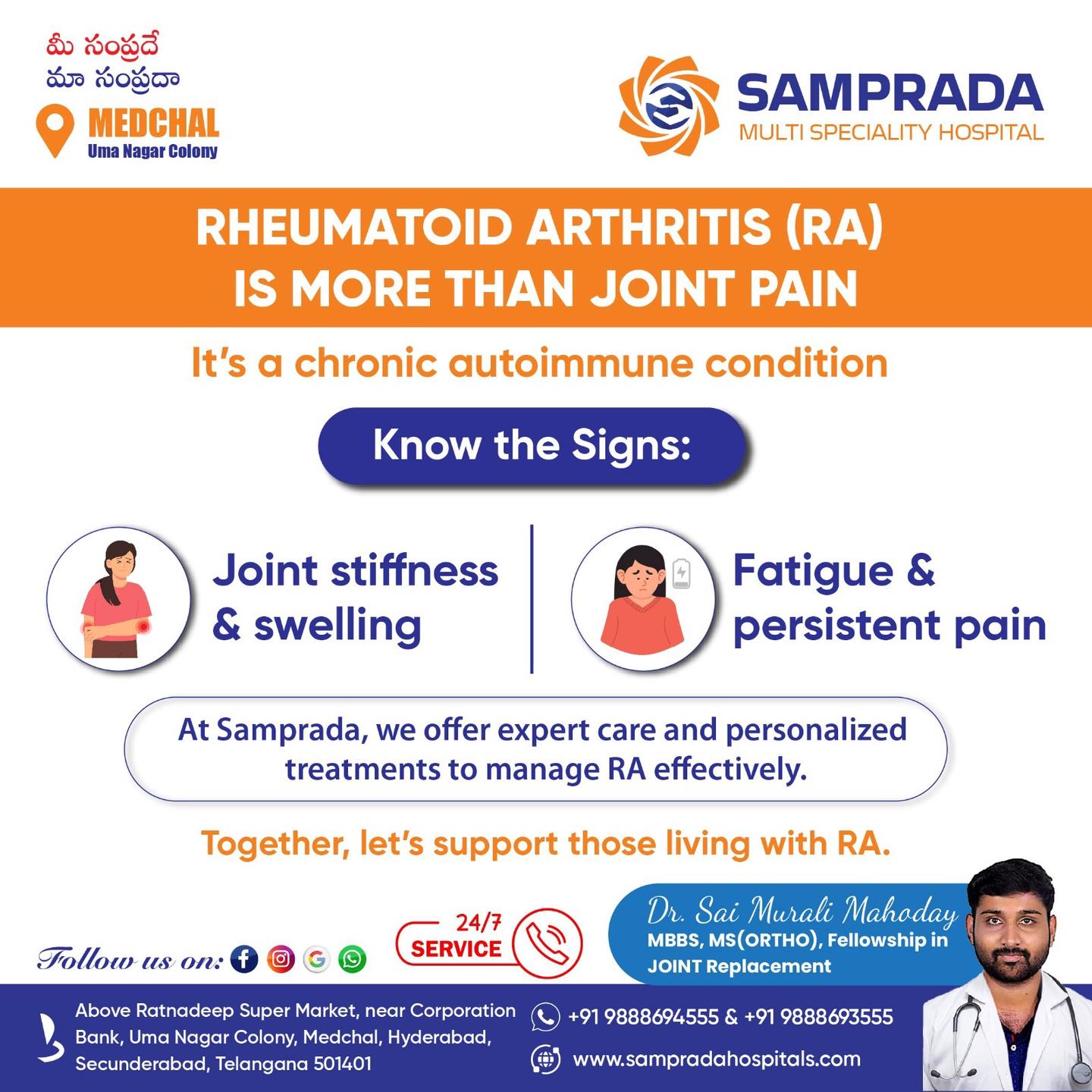 మీ సంప్రదే
మా సంప్రదా
MEDCHAL
Uma Nagar Colony

SAMPRADA
MULTI SPECIALITY HOSPITAL

RHEUMATOID ARTHRITIS (RA) IS MORE THAN JOINT PAIN

It's a chronic autoimmune condition

Know the Signs:

Joint stiffness & swelling

Fatigue & persistent pain

At Samprada, we offer expert care and personalized treatments to manage RA effectively.

Together, let's support those living with RA.

Follow us on:

24/7 SERVICE

Dr. Sai Murali Mahoday
MBBS, MS(ORTHO), Fellowship in JOINT Replacement

Above Ratnadeep Super Market, near Corporation Bank, Uma Nagar Colony, Medchal, Hyderabad, Secunderabad, Telangana 501401

+91 9888694555 & +91 9888693555
www.sampradahospitals.com